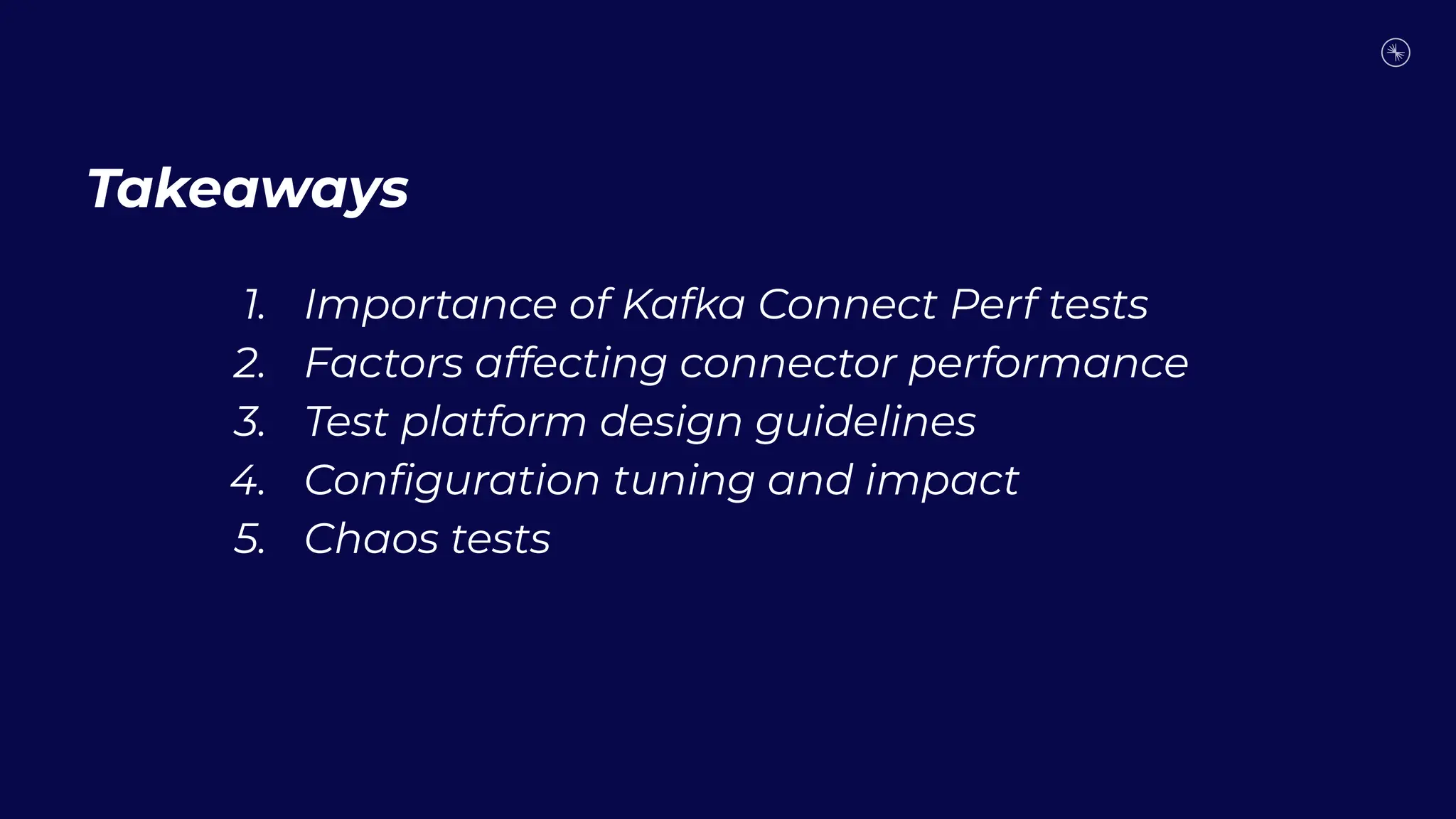 Takeaways

1. Importance of Kafka Connect Perf tests
2. Factors affecting connector performance
3. Test platform design guidelines
4. Configuration tuning and impact
5. Chaos tests